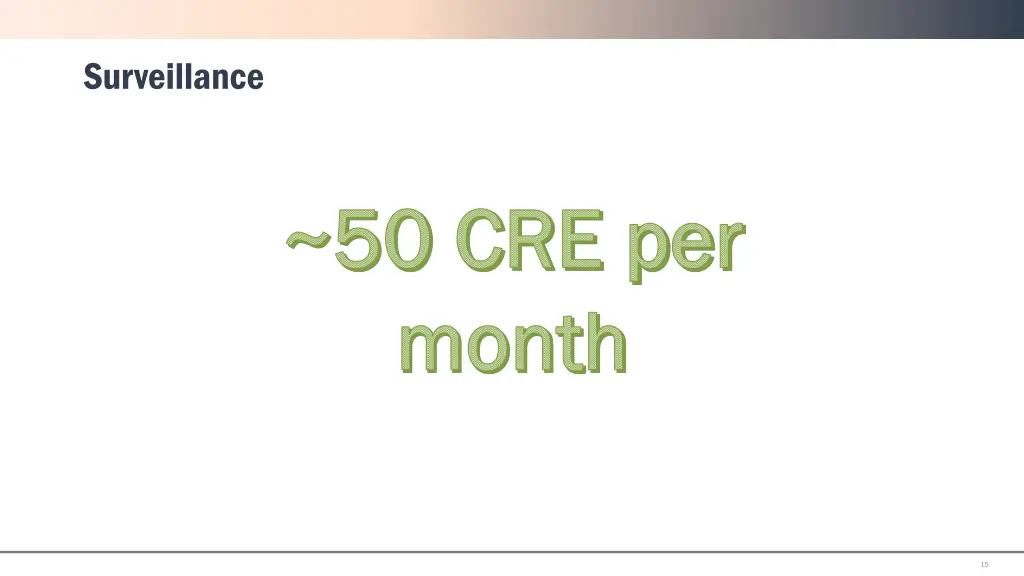 Surveillance

~50 CRE per month

15